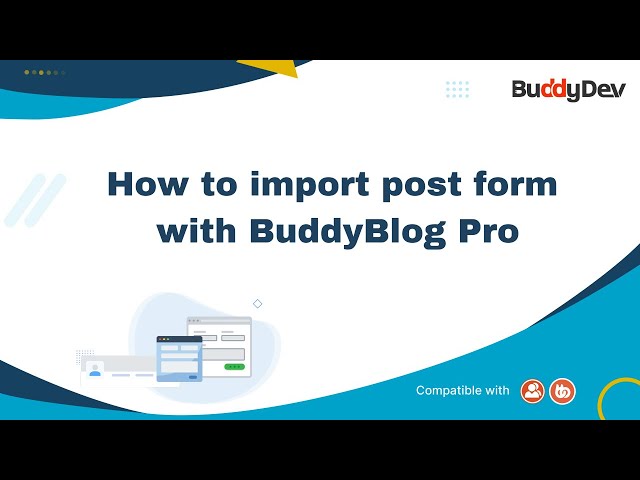 BuddyDev

How to import post form with BuddyBlog Pro

Compatible with